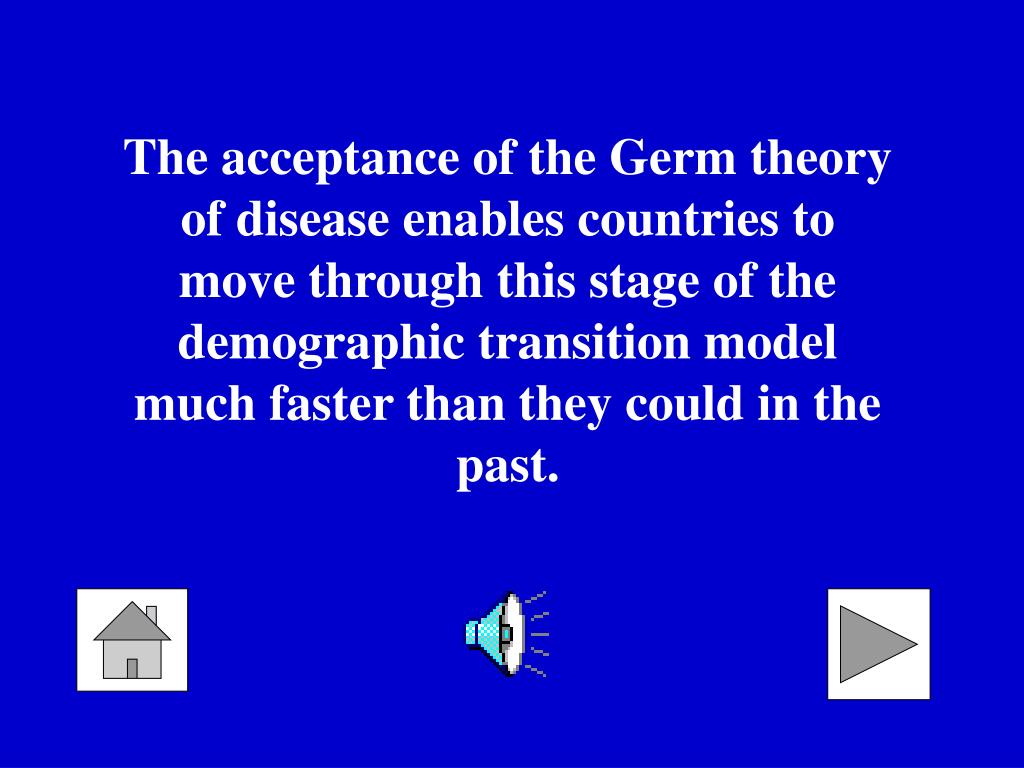 The acceptance of the Germ theory of disease enables countries to move through this stage of the demographic transition model much faster than they could in the past.